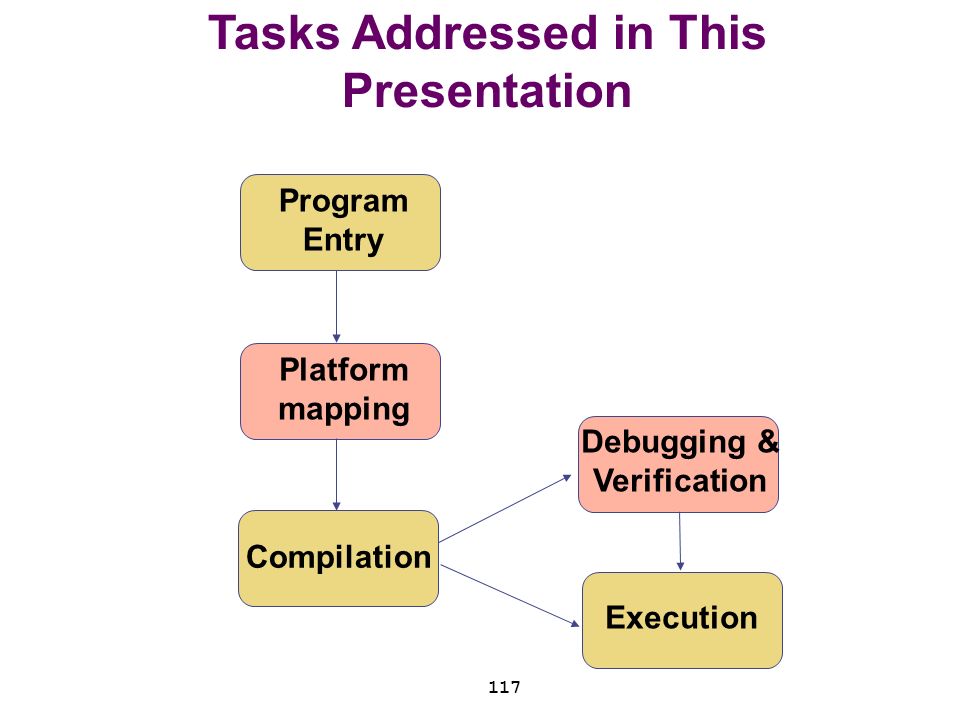 Tasks Addressed in This Presentation

Program Entry

Platform mapping

Compilation

Debugging & Verification

Execution

117